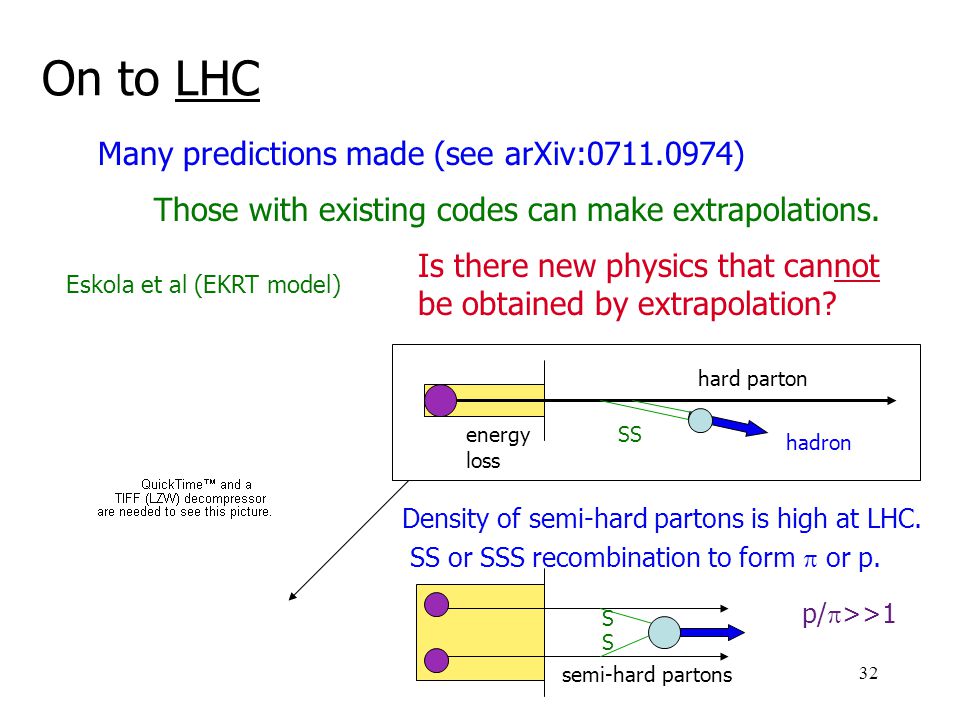 On to LHC

Many predictions made (see arXiv:0711.0974)

Those with existing codes can make extrapolations.

Eskola et al (EKRT model)

Is there new physics that cannot be obtained by extrapolation?

hard parton

energy loss

SS

hadron

QuickTime™ and a TIFF (LZW) decompressor are needed to see this picture.

Density of semi-hard partons is high at LHC.

SS or SSS recombination to form $\pi$ or p.

S

S

semi-hard partons

p/$\pi$>>1

32